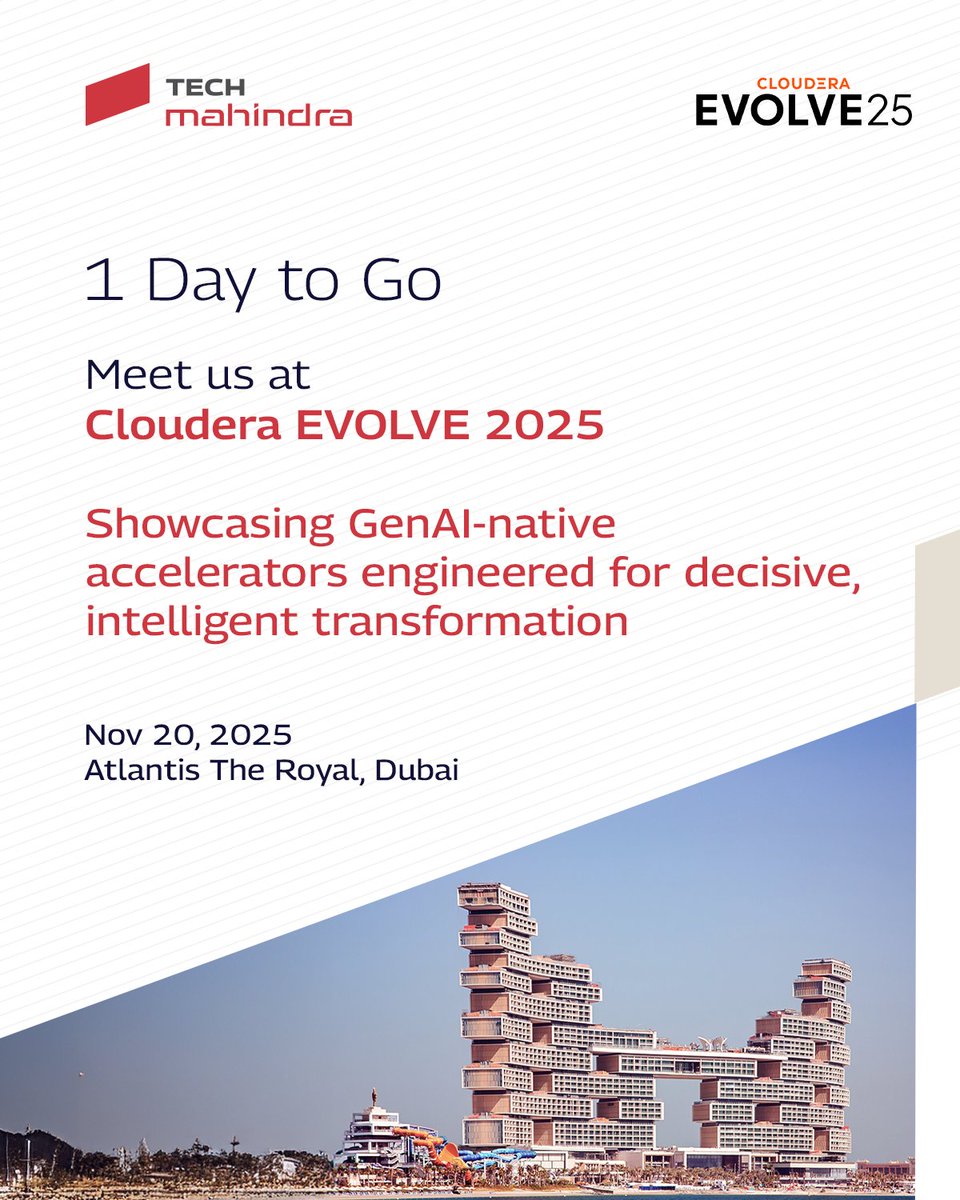 TECH mahindra

CLOUDERA EVOLVE25

1 Day to Go

Meet us at
Cloudera EVOLVE 2025

Showcasing GenAI-native accelerators engineered for decisive, intelligent transformation

Nov 20, 2025
Atlantis The Royal, Dubai